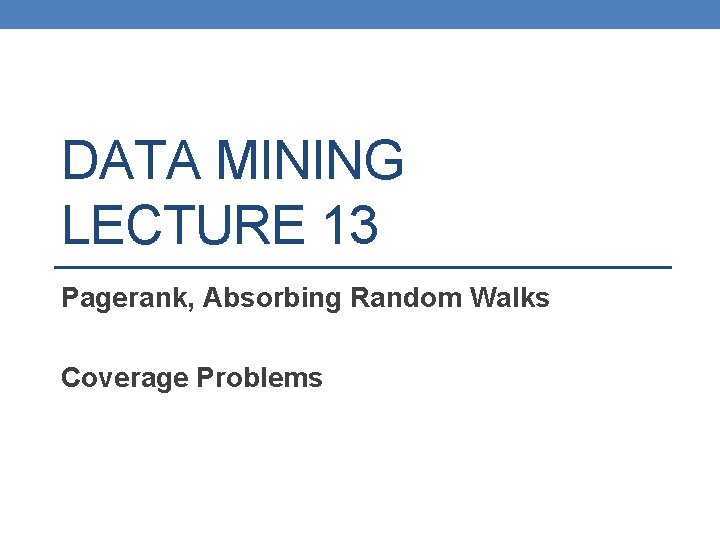 DATA MINING
LECTURE 13

Pagerank, Absorbing Random Walks

Coverage Problems